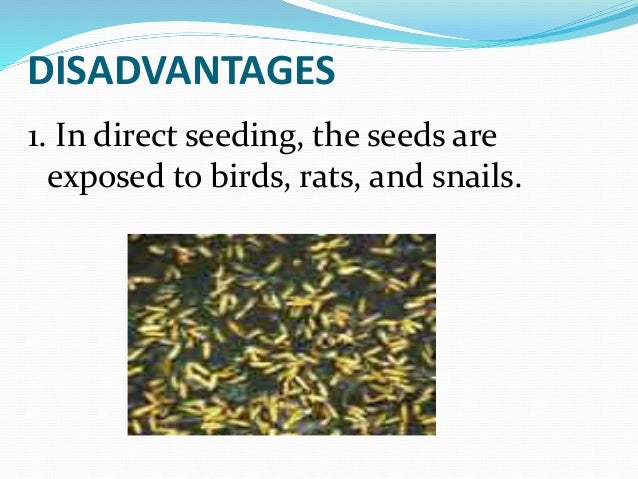 DISADVANTAGES

1. In direct seeding, the seeds are exposed to birds, rats, and snails.